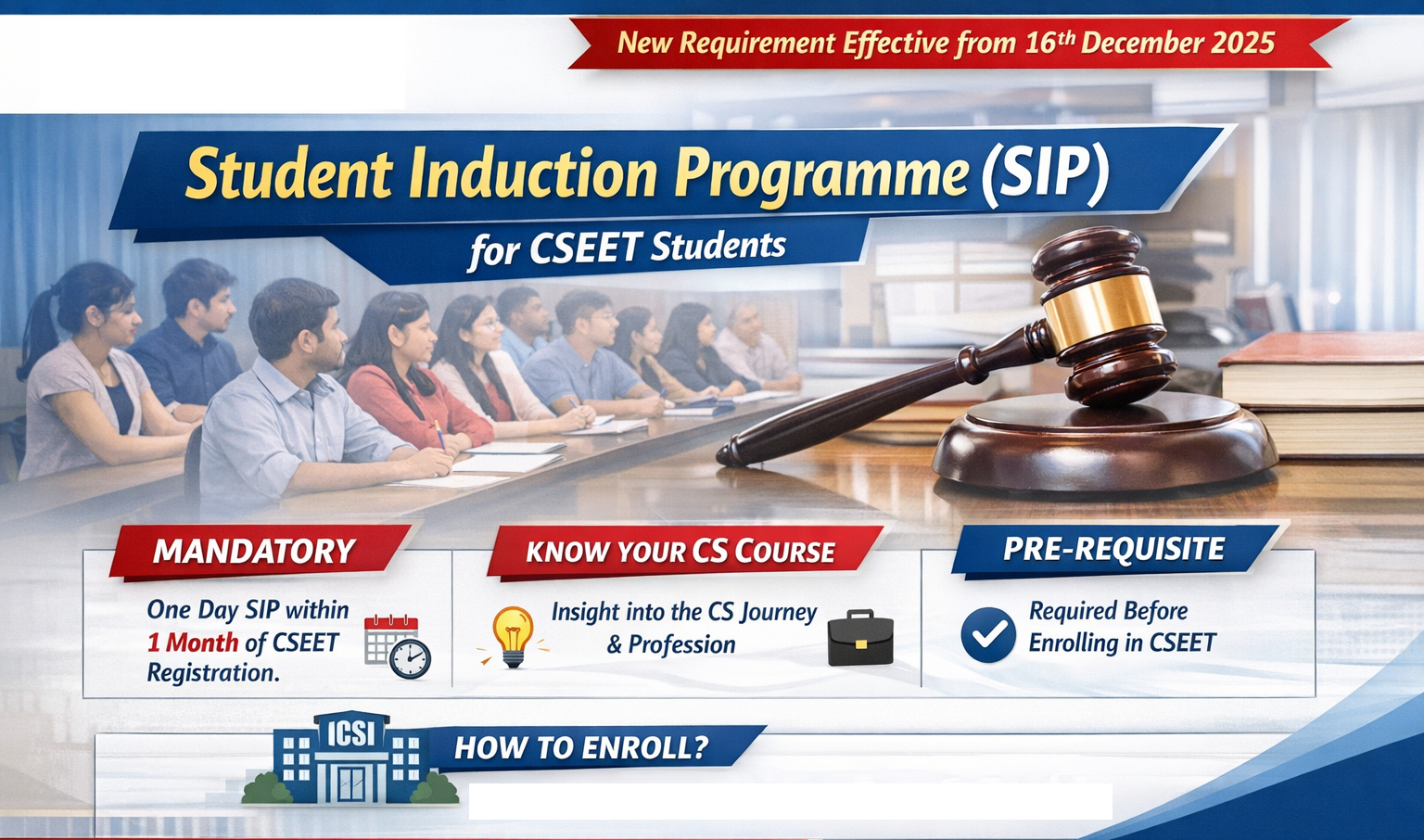 New Requirement Effective from 16$^{th}$ December 2025

Student Induction Programme (SIP)

for CSEET Students

MANDATORY

One Day SIP within 1 Month of CSEET Registration.

KNOW YOUR CS COURSE

Insight into the CS Journey & Profession

PRE-REQUISITE

Required Before Enrolling in CSEET

ICSI

HOW TO ENROLL?